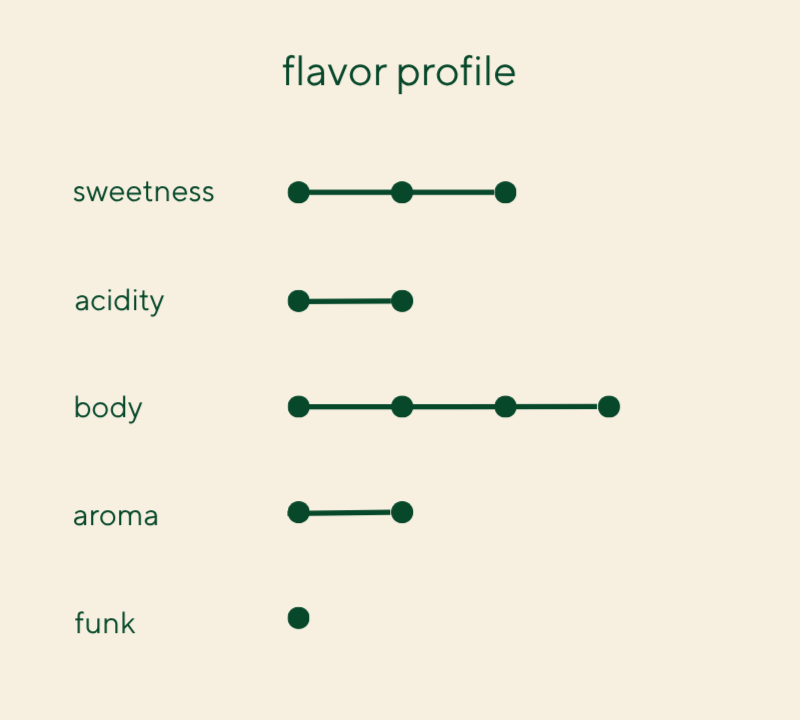 flavor profile

sweetness

acidity

body

aroma

funk